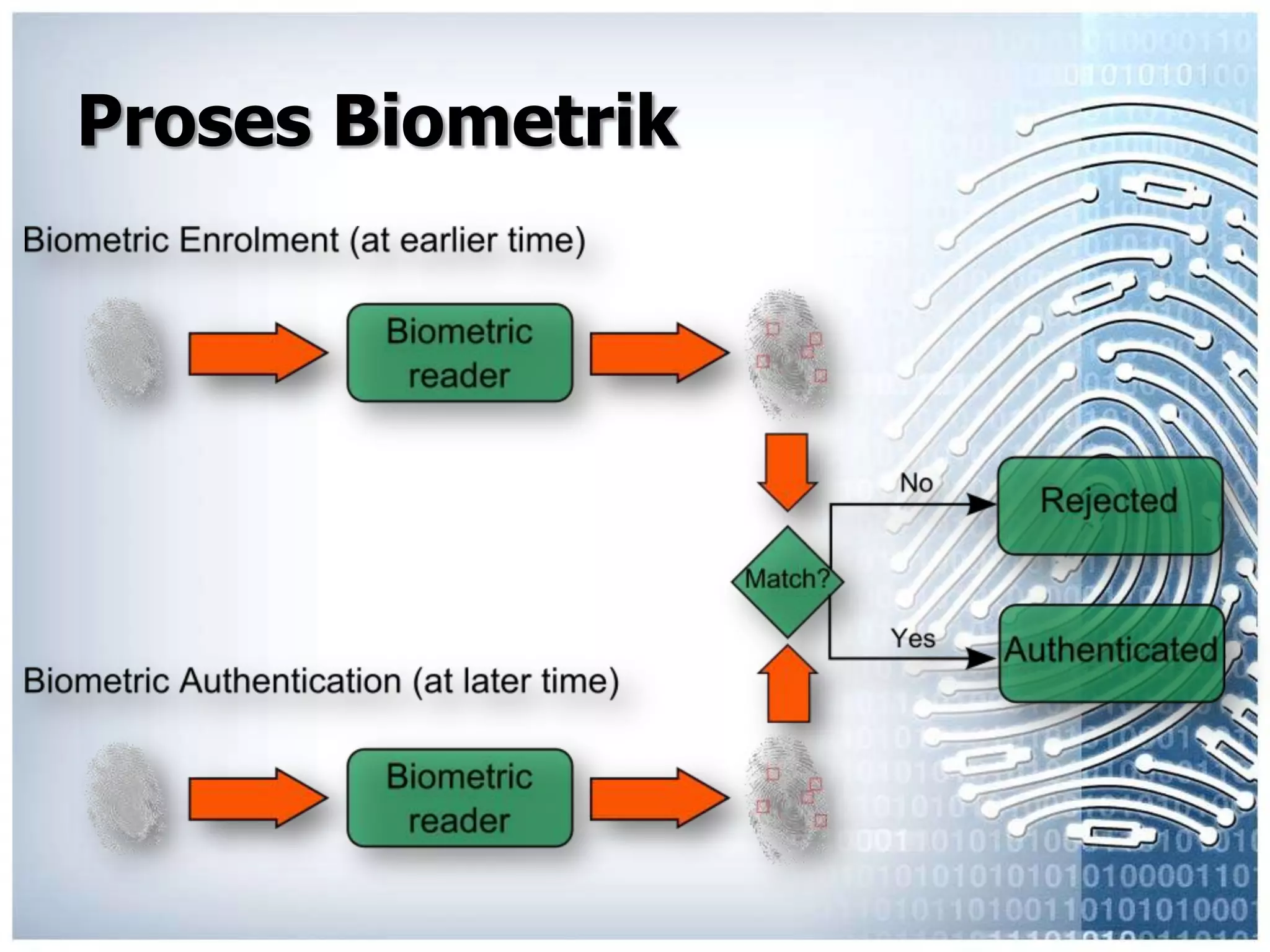 Proses Biometrik

Biometric Enrolment (at earlier time)

Biometric reader

No

Rejected

Match?

Yes

Authenticated

Biometric Authentication (at later time)

Biometric reader